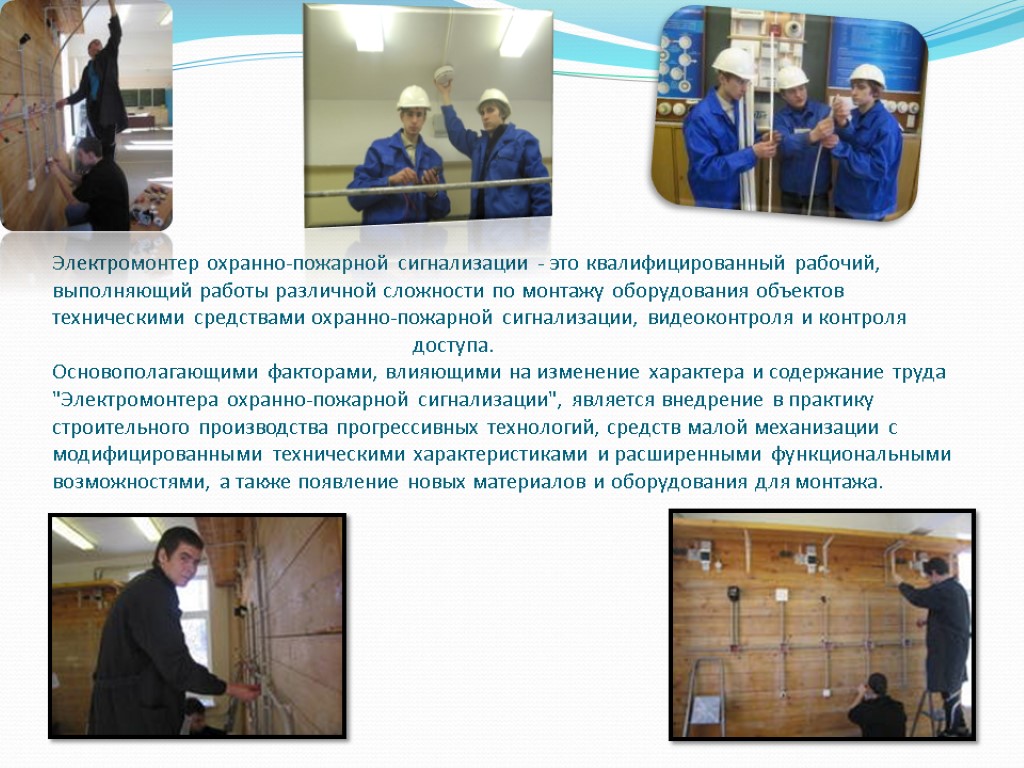 Электромонтер охранно-пожарной сигнализации - это квалифицированный рабочий, выполняющий работы различной сложности по монтажу оборудования объектов техническими средствами охранно-пожарной сигнализации, видеоконтроля и контроля доступа.

Основополагающими факторами, влияющими на изменение характера и содержание труда "Электромонтера охранно-пожарной сигнализации", является внедрение в практику строительного производства прогрессивных технологий, средств малой механизации с модифицированными техническими характеристиками и расширенными функциональными возможностями, а также появление новых материалов и оборудования для монтажа.